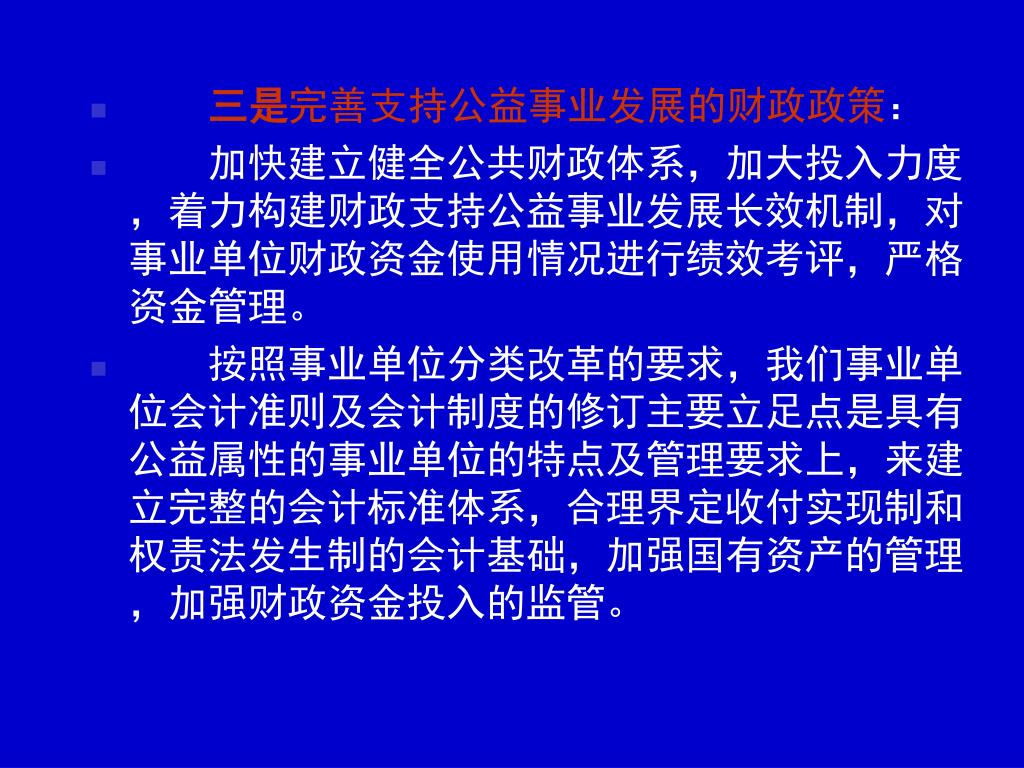 三是完善支持公益事业发展的财政政策：

加快建立健全公共财政体系，加大投入力度，着力构建财政支持公益事业发展长效机制，对事业单位财政资金使用情况进行绩效考评，严格资金管理。

按照事业单位分类改革的要求，我们事业单位会计准则及会计制度的修订主要立足点是具有公益属性的事业单位的特点及管理要求上，来建立完整的会计标准体系，合理界定收付实现制和权责法发生制的会计基础，加强国有资产的管理，加强财政资金投入的监管。